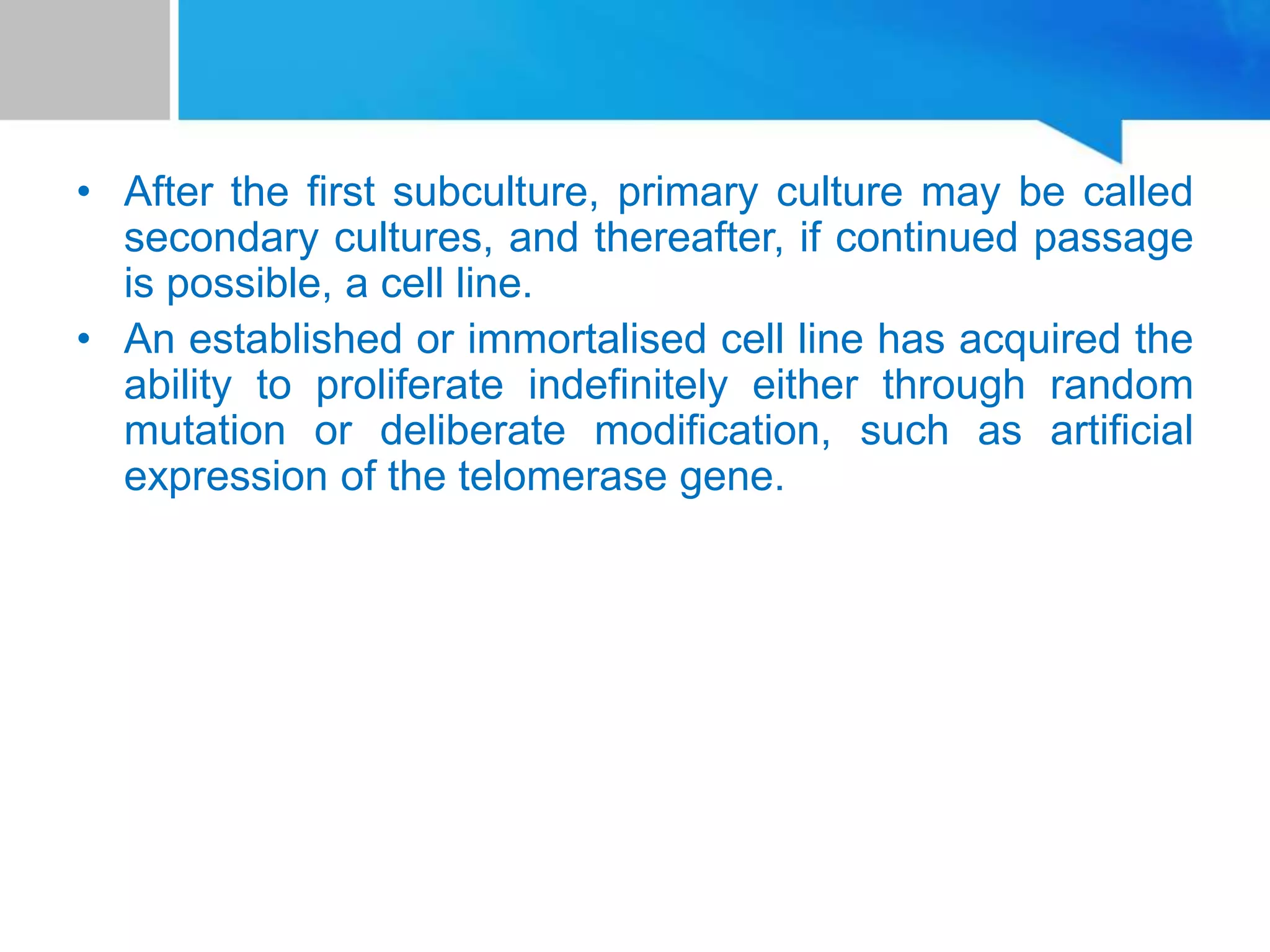 • After the first subculture, primary culture may be called secondary cultures, and thereafter, if continued passage is possible, a cell line.

• An established or immortalised cell line has acquired the ability to proliferate indefinitely either through random mutation or deliberate modification, such as artificial expression of the telomerase gene.